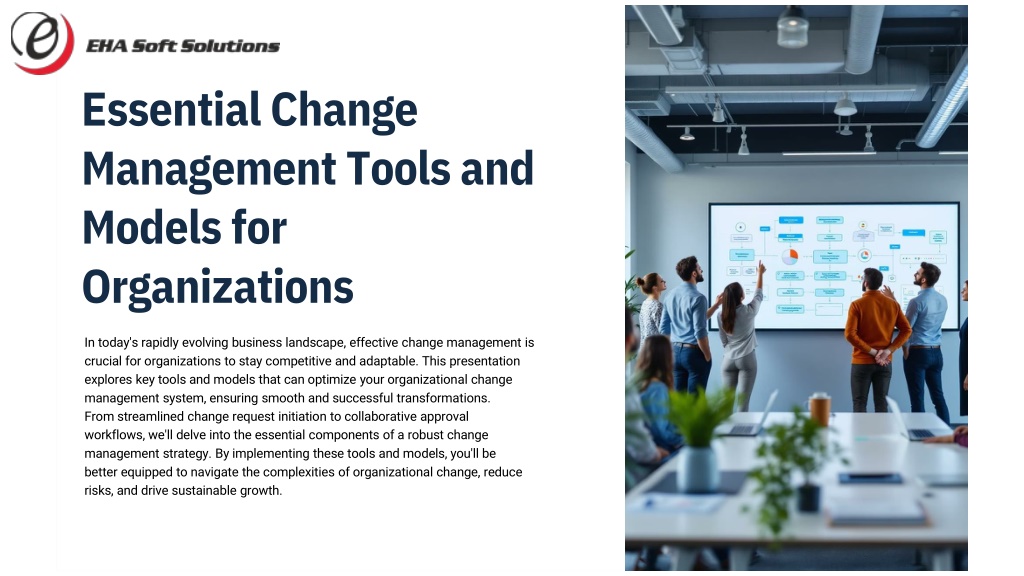 EHA Soft Solutions

Essential Change Management Tools and Models for Organizations

In today's rapidly evolving business landscape, effective change management is crucial for organizations to stay competitive and adaptable. This presentation explores key tools and models that can optimize your organizational change management system, ensuring smooth and successful transformations. From streamlined change request initiation to collaborative approval workflows, we'll delve into the essential components of a robust change management strategy. By implementing these tools and models, you'll be better equipped to navigate the complexities of organizational change, reduce risks, and drive sustainable growth.